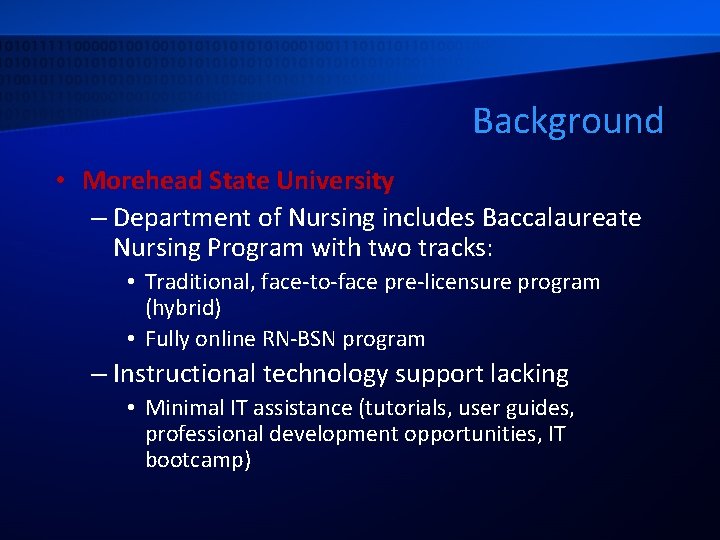 Background

• Morehead State University
– Department of Nursing includes Baccalaureate Nursing Program with two tracks:
• Traditional, face-to-face pre-licensure program (hybrid)
• Fully online RN-BSN program
– Instructional technology support lacking
• Minimal IT assistance (tutorials, user guides, professional development opportunities, IT bootcamp)